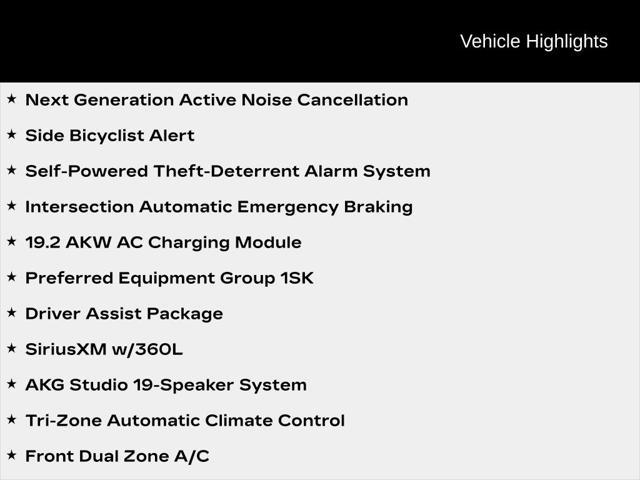 Vehicle Highlights

★ Next Generation Active Noise Cancellation
★ Side Bicyclist Alert
★ Self-Powered Theft-Deterrent Alarm System
★ Intersection Automatic Emergency Braking
★ 19.2 AKW AC Charging Module
★ Preferred Equipment Group 1SK
★ Driver Assist Package
★ SiriusXM w/360L
★ AKG Studio 19-Speaker System
★ Tri-Zone Automatic Climate Control
★ Front Dual Zone A/C